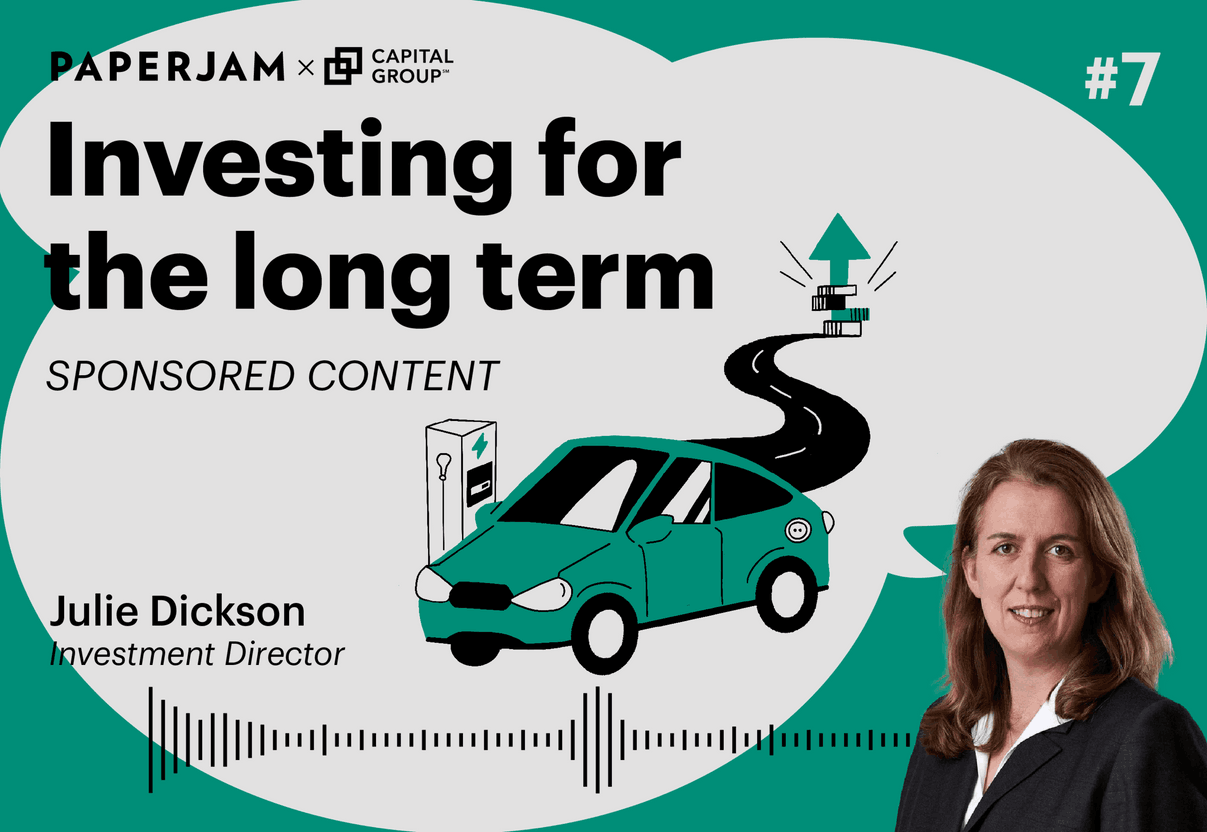 PAPERJAM × CAPITAL GROUP™

#7

Investing for the long term

SPONSORED CONTENT

Julie Dickson
Investment Director